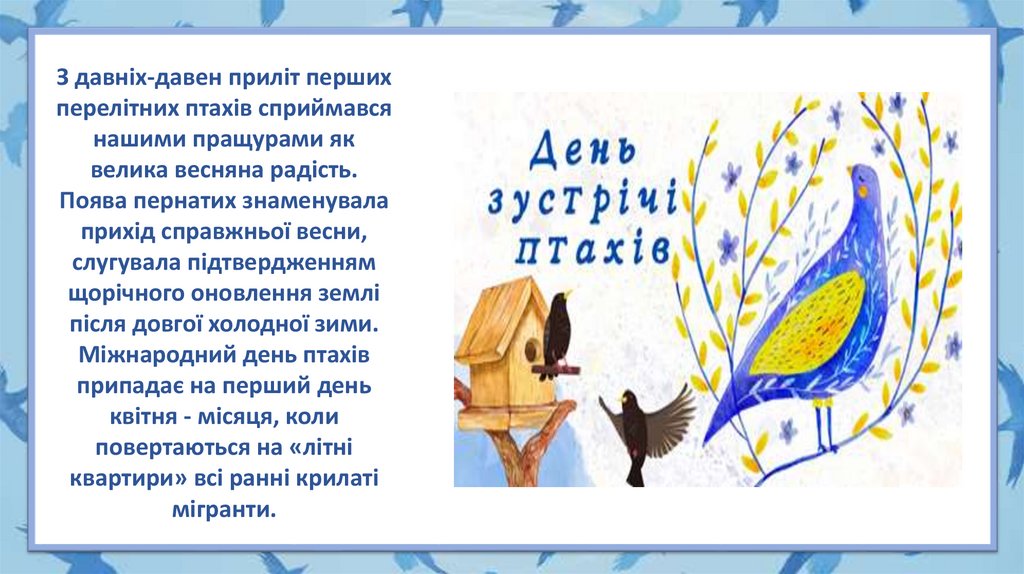 З давніх-давен приліт перших перелітних птахів сприймався нашими пращурами як велика весняна радість. Поява пернатих знаменувала прихід справжньої весни, слугувала підтвердженням щорічного оновлення землі після довгої холодної зими. Міжнародний день птахів припадає на перший день квітня - місяця, коли повертаються на «літні квартири» всі ранні крилаті мігранти.

День зустрічі птахів